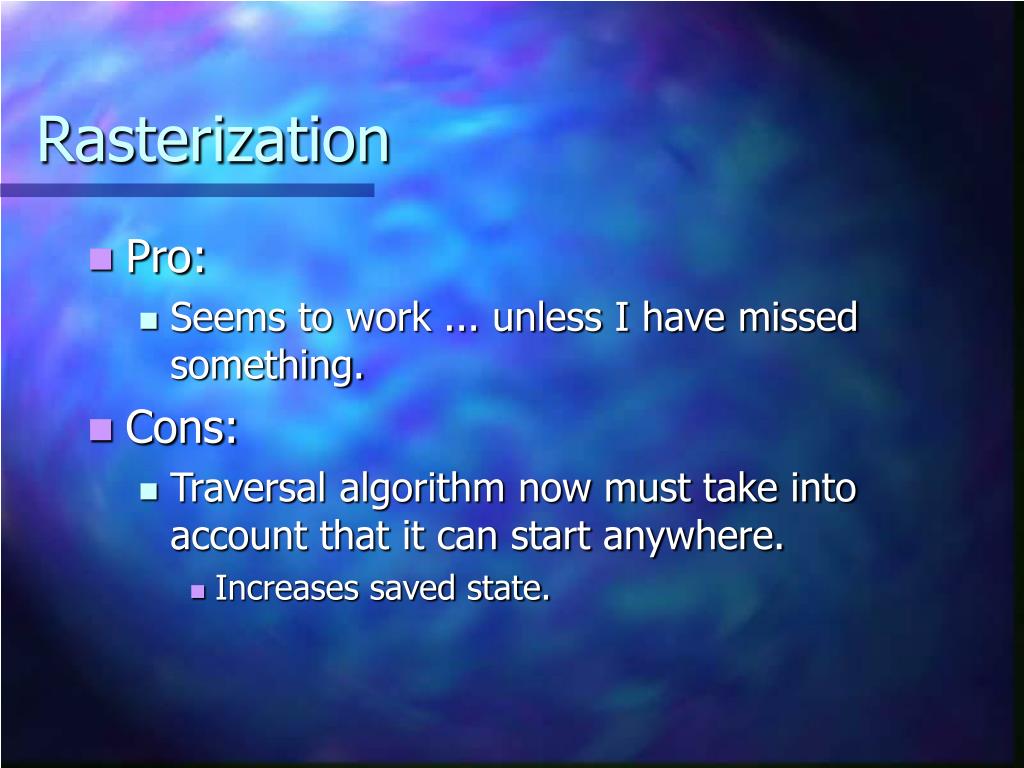 Rasterization

Pro:

Seems to work ... unless I have missed something.

Cons:

Traversal algorithm now must take into account that it can start anywhere.

Increases saved state.